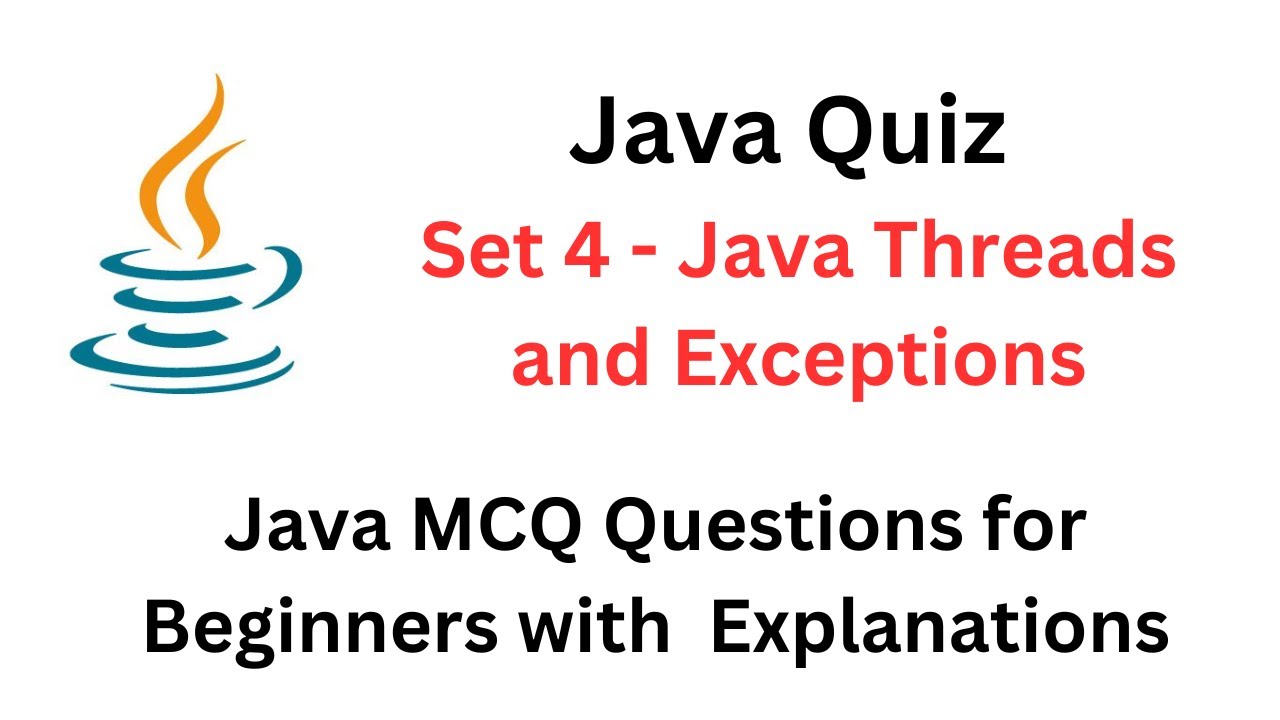 Java Quiz

Set 4 - Java Threads and Exceptions

Java MCQ Questions for Beginners with Explanations